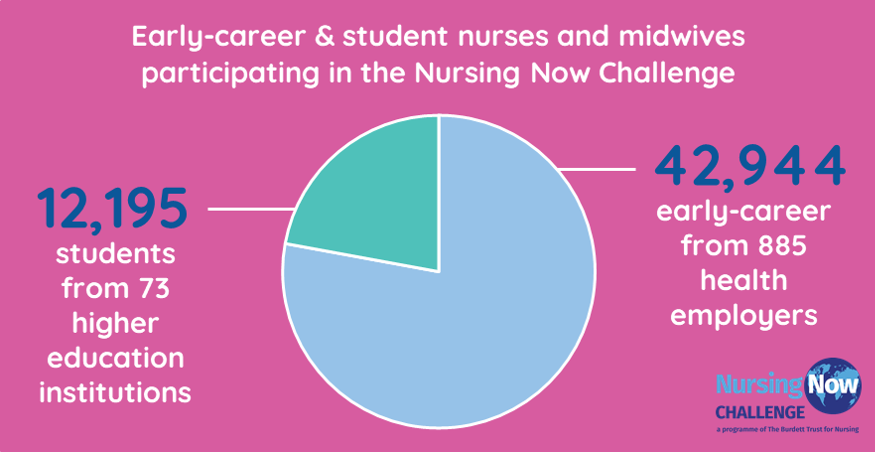 Early-career & student nurses and midwives participating in the Nursing Now Challenge

12,195
students from 73 higher education institutions

42,944
early-career from 885 health employers

Nursing Now
CHALLENGE
a programme of The Burdett Trust for Nursing